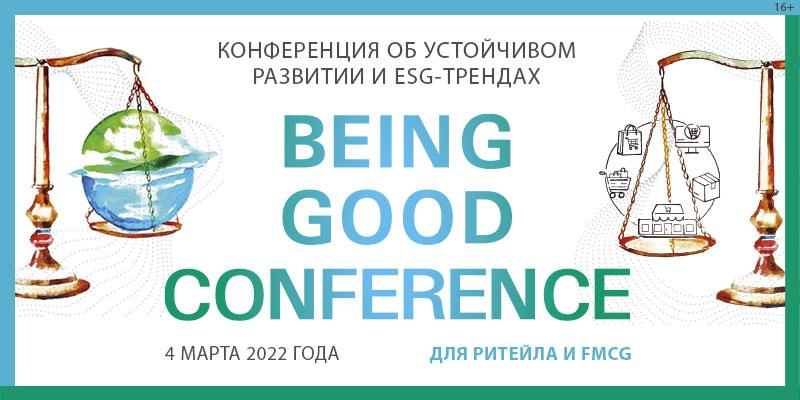 16+

КОНФЕРЕНЦИЯ ОБ УСТОЙЧИВОМ РАЗВИТИИ И ESG-ТРЕНДАХ

BEING GOOD CONFERENCE

4 МАРТА 2022 ГОДА

ДЛЯ РИТЕЙЛА И FMCG